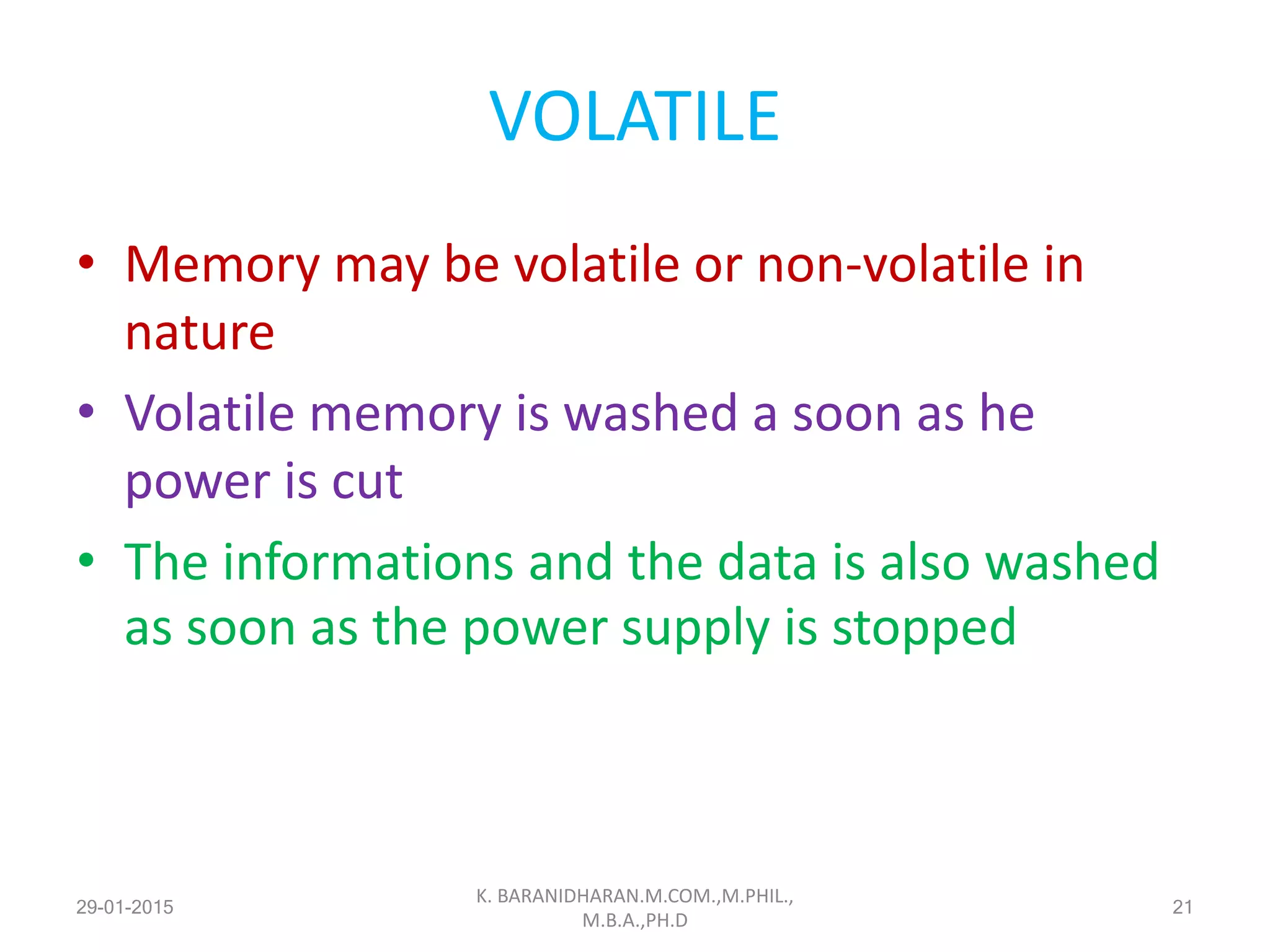 VOLATILE

• Memory may be volatile or non-volatile in nature

• Volatile memory is washed a soon as he power is cut

• The informations and the data is also washed as soon as the power supply is stopped

29-01-2015

K. BARANIDHARAN.M.COM.,M.PHIL., M.B.A.,PH.D

21